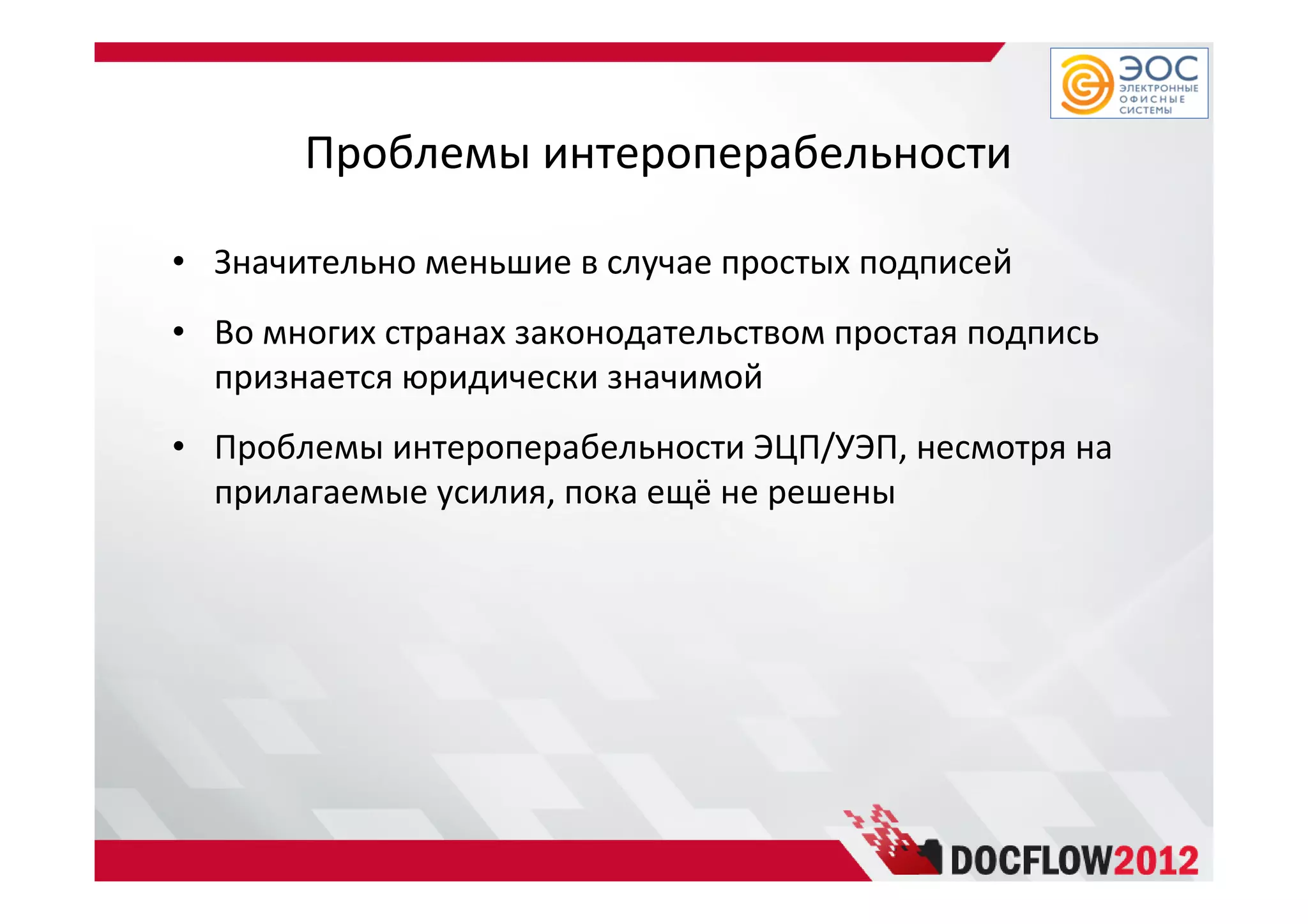 ЭОС
ЭЛЕКТРОННЫЕ ОФИСНЫЕ СИСТЕМЫ

Проблемы интероперабельности

• Значительно меньшие в случае простых подписей

• Во многих странах законодательством простая подпись признается юридически значимой

• Проблемы интероперабельности ЭЦП/УЭП, несмотря на прилагаемые усилия, пока ещё не решены

DOCFLOW2012